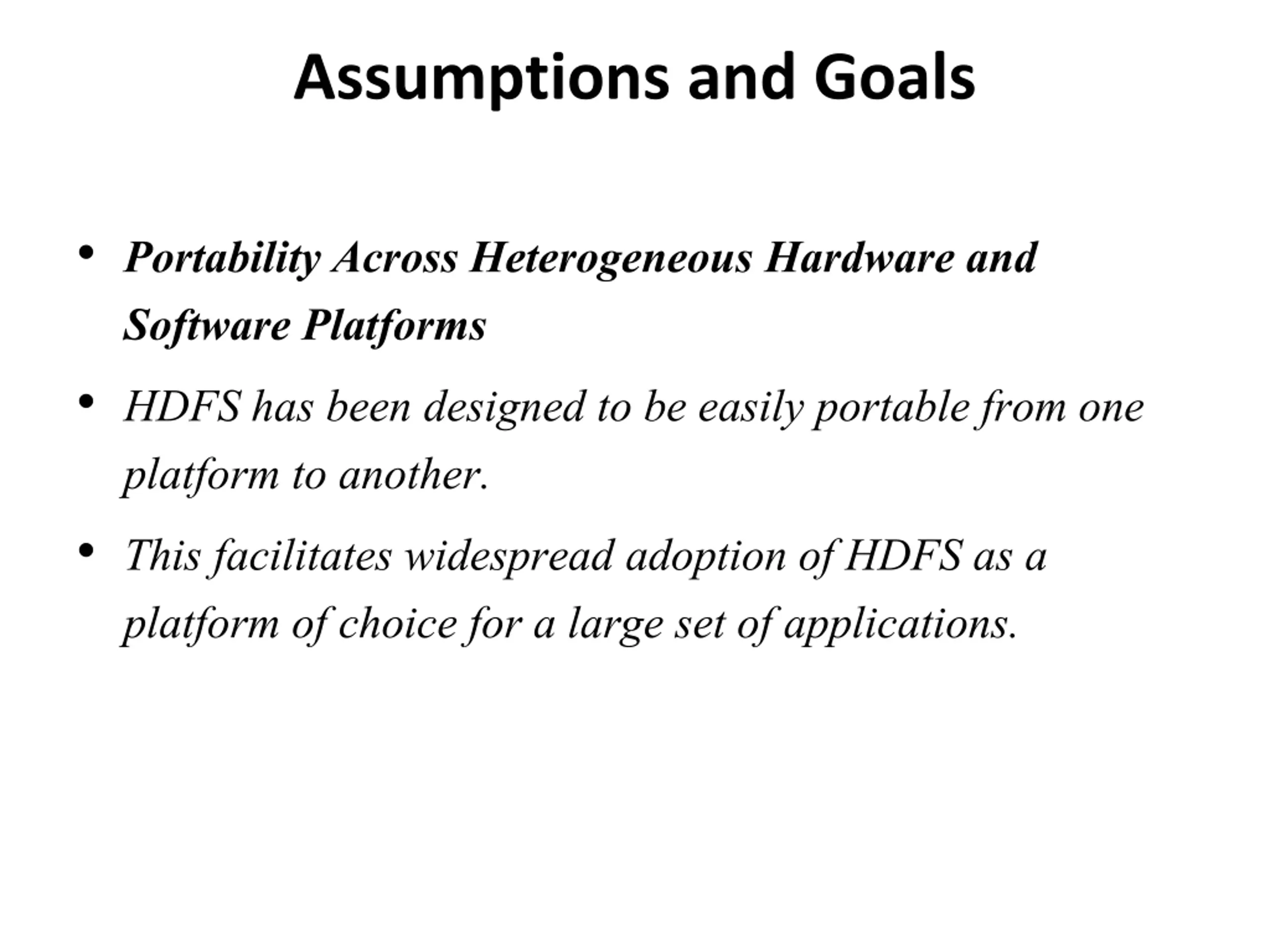 Assumptions and Goals

• Portability Across Heterogeneous Hardware and Software Platforms

• HDFS has been designed to be easily portable from one platform to another.

• This facilitates widespread adoption of HDFS as a platform of choice for a large set of applications.